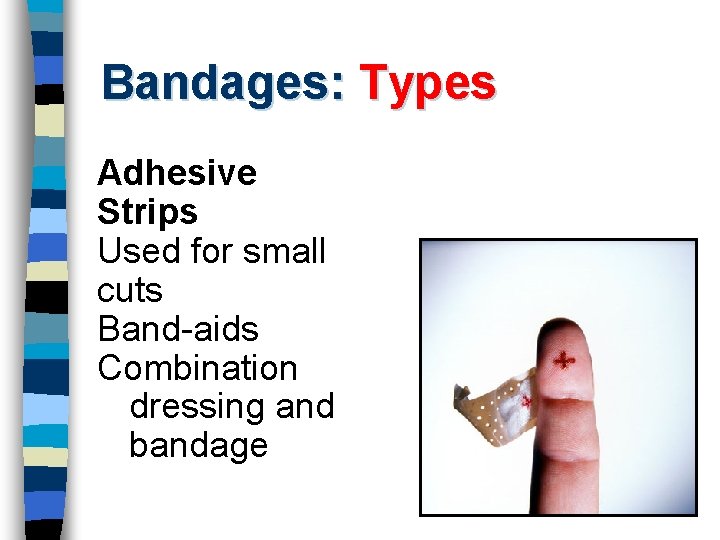 Bandages: Types

Adhesive Strips
Used for small cuts
Band-aids
Combination dressing and bandage